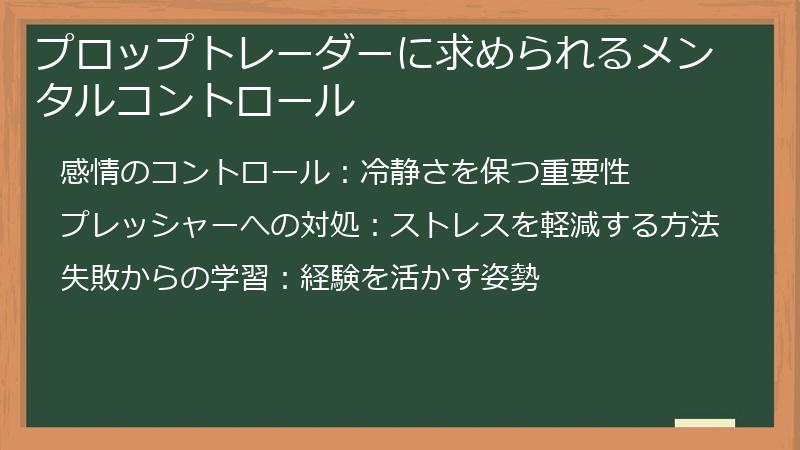 プロップトレーダーに求められるメンタルコントロール

感情のコントロール：冷静さを保つ重要性

プレッシャーへの対処：ストレスを軽減する方法

失敗からの学習：経験を活かす姿勢